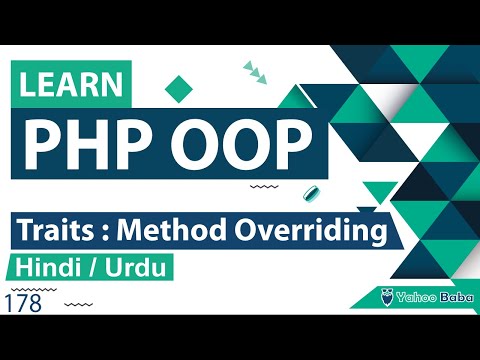 LEARN
PHP OOP

Traits : Method Overriding
Hindi / Urdu

178

Yahoo Baba